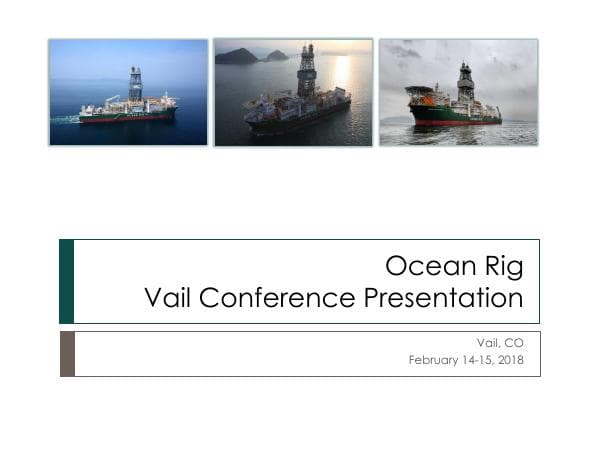 Ocean Rig
Vail Conference Presentation

Vail, CO
February 14-15, 2018